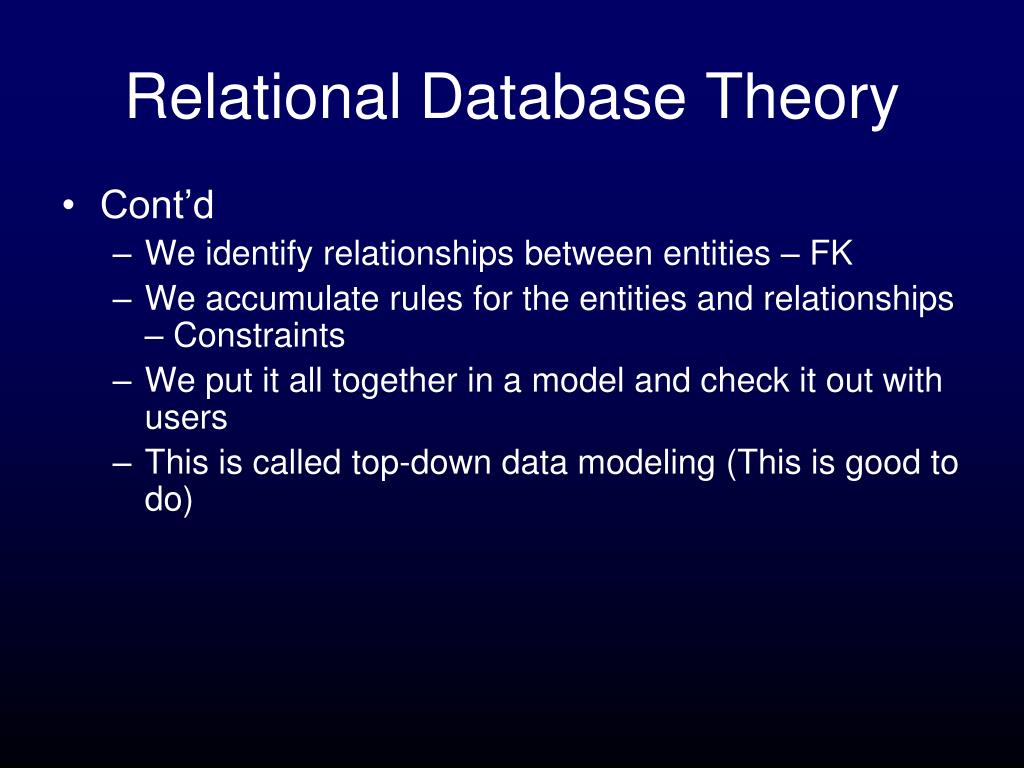 Relational Database Theory

• Cont’d
– We identify relationships between entities – FK
– We accumulate rules for the entities and relationships – Constraints
– We put it all together in a model and check it out with users
– This is called top-down data modeling (This is good to do)